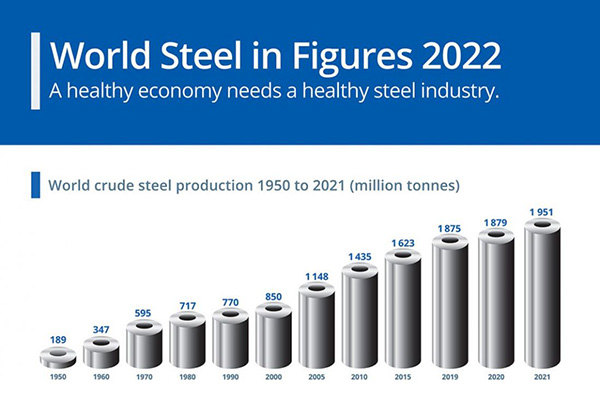 World Steel in Figures 2022
A healthy economy needs a healthy steel industry.

World crude steel production 1950 to 2021 (million tonnes)

189
347
595
717
770
850
1 148
1 435
1 623
1 875
1 879
1 951

1950
1960
1970
1980
1990
2000
2005
2010
2015
2019
2020
2021